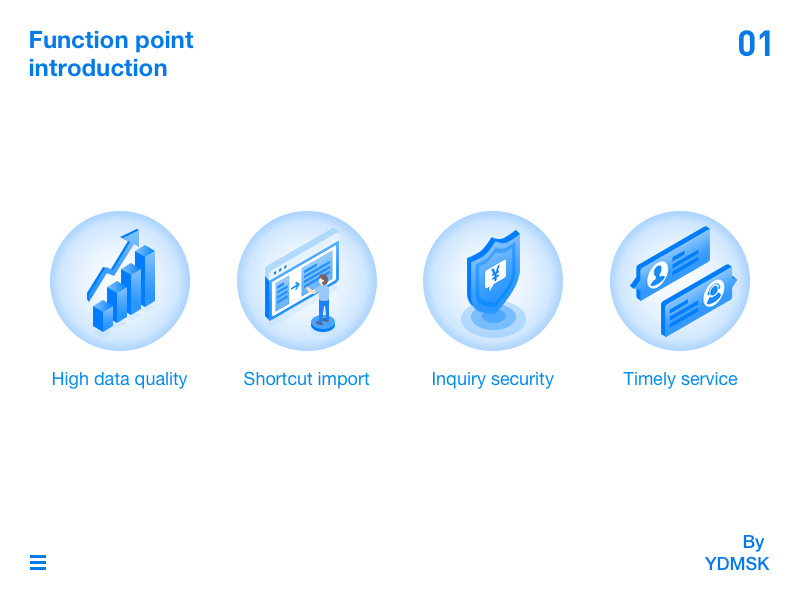 Function point introduction

01

¥

High data quality

Shortcut import

Inquiry security

Timely service

By YDMSK